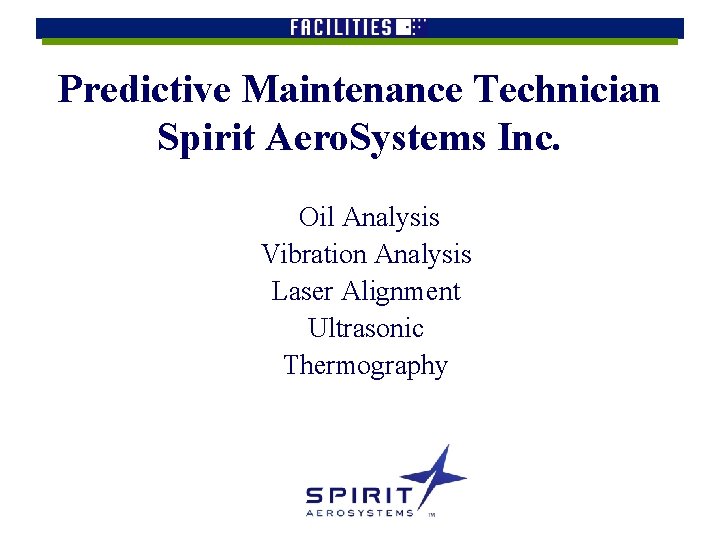 FACILITIES

Predictive Maintenance Technician
Spirit AeroSystems Inc.

Oil Analysis
Vibration Analysis
Laser Alignment
Ultrasonic
Thermography

SPIRIT
AEROSYSTEMS ™